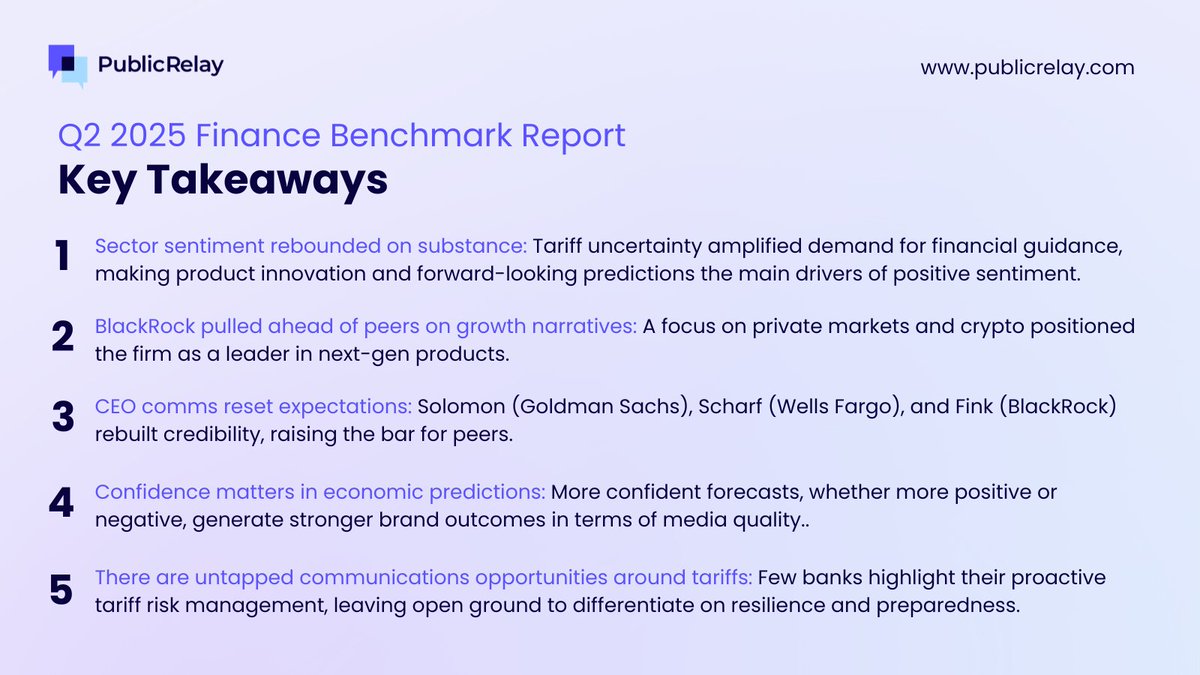 PublicRelay

www.publicrelay.com

Q2 2025 Finance Benchmark Report
Key Takeaways

1 Sector sentiment rebounded on substance: Tariff uncertainty amplified demand for financial guidance, making product innovation and forward-looking predictions the main drivers of positive sentiment.

2 BlackRock pulled ahead of peers on growth narratives: A focus on private markets and crypto positioned the firm as a leader in next-gen products.

3 CEO comms reset expectations: Solomon (Goldman Sachs), Scharf (Wells Fargo), and Fink (BlackRock) rebuilt credibility, raising the bar for peers.

4 Confidence matters in economic predictions: More confident forecasts, whether more positive or negative, generate stronger brand outcomes in terms of media quality..

5 There are untapped communications opportunities around tariffs: Few banks highlight their proactive tariff risk management, leaving open ground to differentiate on resilience and preparedness.